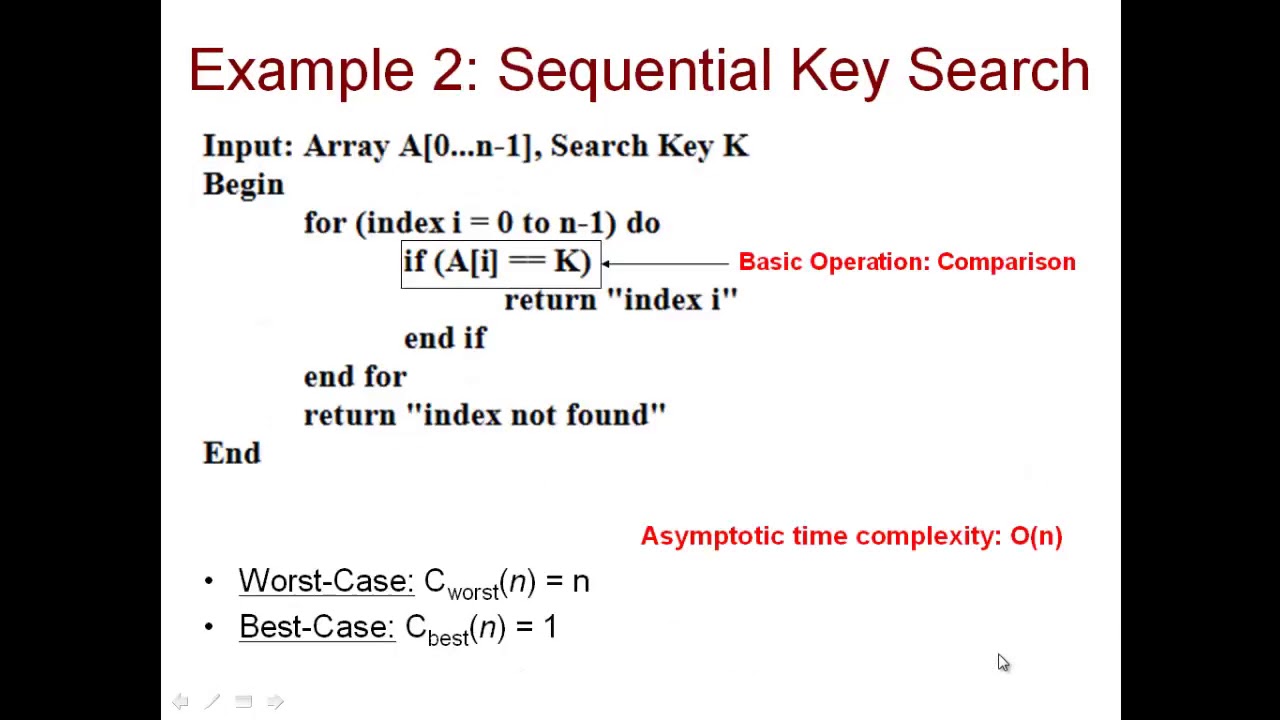 Example 2: Sequential Key Search

Input: Array A[0...n-1], Search Key K
Begin
for (index i = 0 to n-1) do
if (A[i] == K)
return "index i"
end if
end for
return "index not found"
End

Basic Operation: Comparison

Asymptotic time complexity: O(n)

• Worst-Case: $C_{worst}(n) = n$
• Best-Case: $C_{best}(n) = 1$